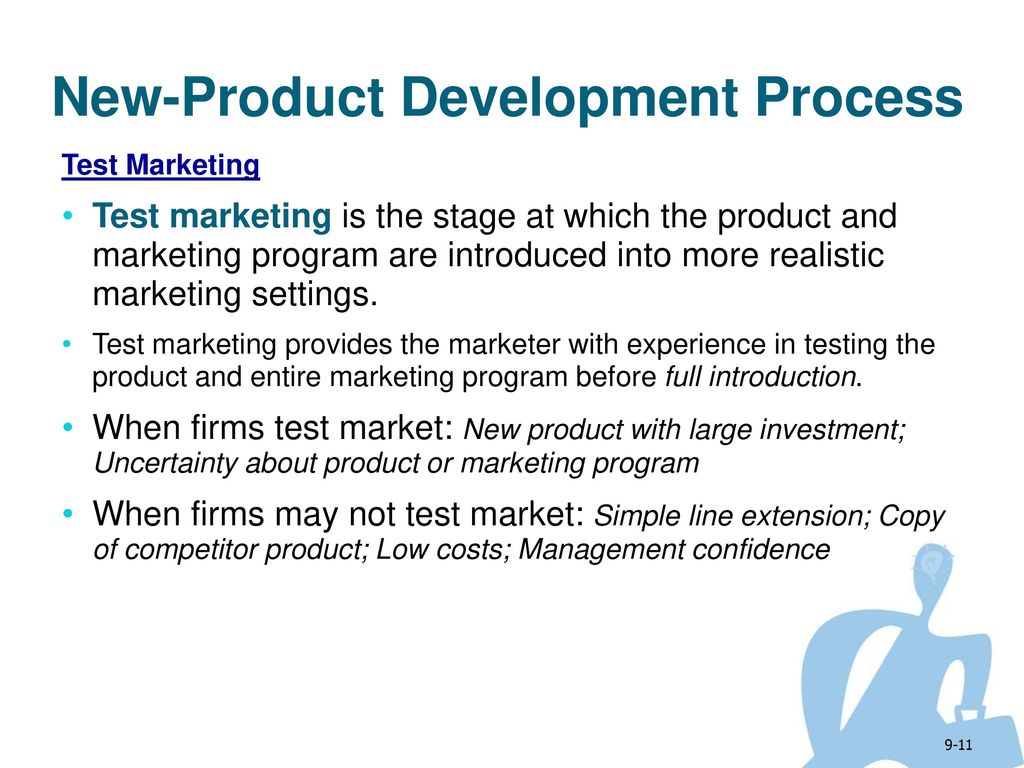 New-Product Development Process

Test Marketing

• Test marketing is the stage at which the product and marketing program are introduced into more realistic marketing settings.

• Test marketing provides the marketer with experience in testing the product and entire marketing program before full introduction.

• When firms test market: New product with large investment; Uncertainty about product or marketing program

• When firms may not test market: Simple line extension; Copy of competitor product; Low costs; Management confidence

9-11